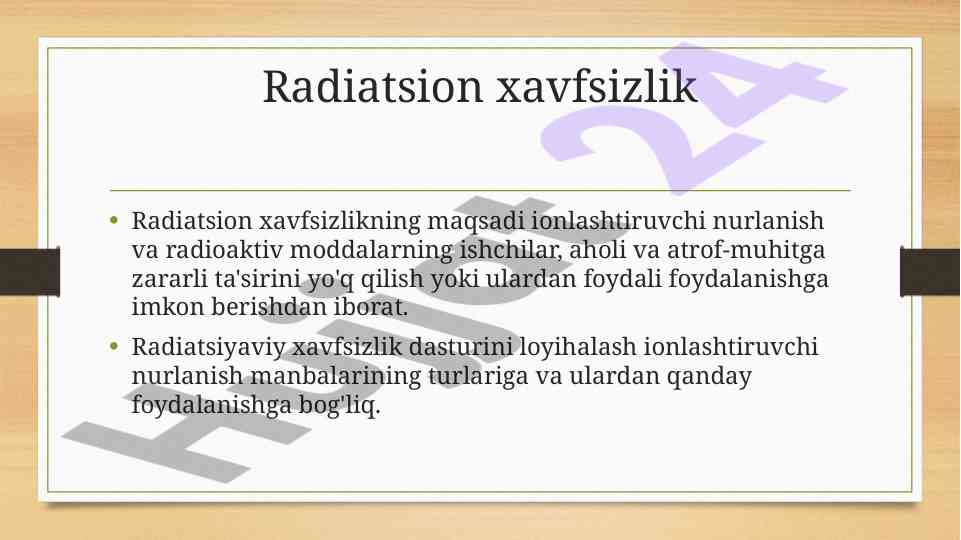 Radiatsion xavfsizlik

• Radiatsion xavfsizlikning maqsadi ionlashtiruvchi nurlanish va radioaktiv moddalarning ishchilar, aholi va atrof-muhitga zararli ta'sirini yo'q qilish yoki ulardan foydali foydalanishga imkon berishdan iborat.

• Radiatsiyaviy xavfsizlik dasturini loyihalash ionlashtiruvchi nurlanish manbalarining turlariga va ulardan qanday foydalanishga bog'liq.

Hujjat 24